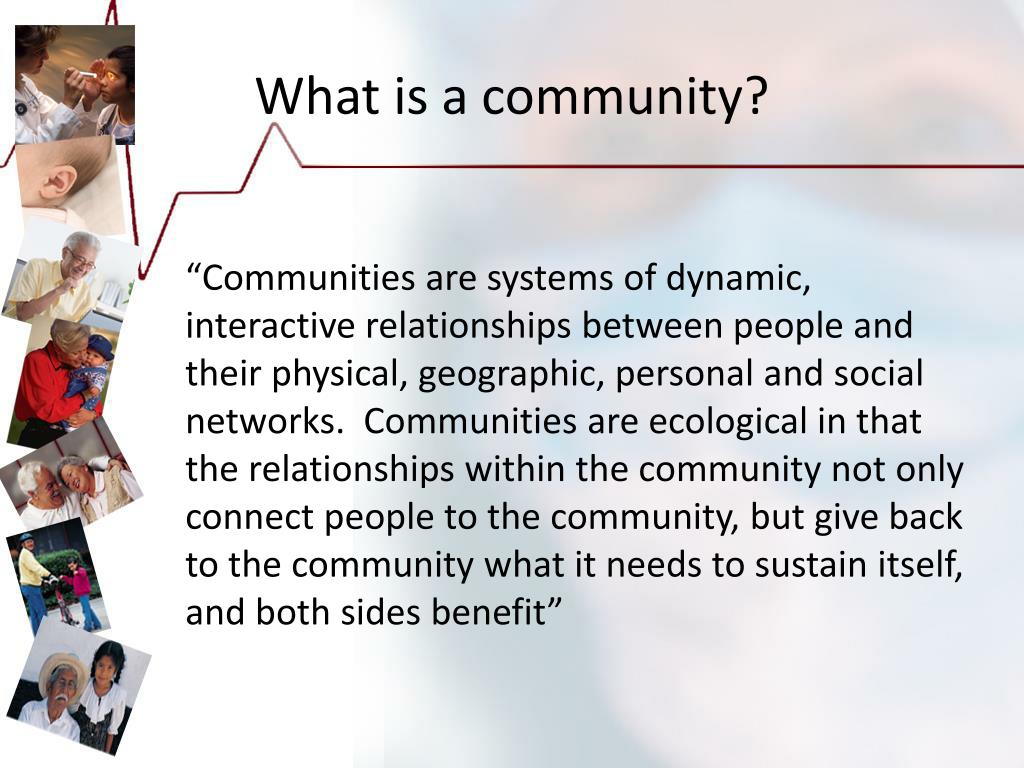 What is a community?

“Communities are systems of dynamic, interactive relationships between people and their physical, geographic, personal and social networks. Communities are ecological in that the relationships within the community not only connect people to the community, but give back to the community what it needs to sustain itself, and both sides benefit”